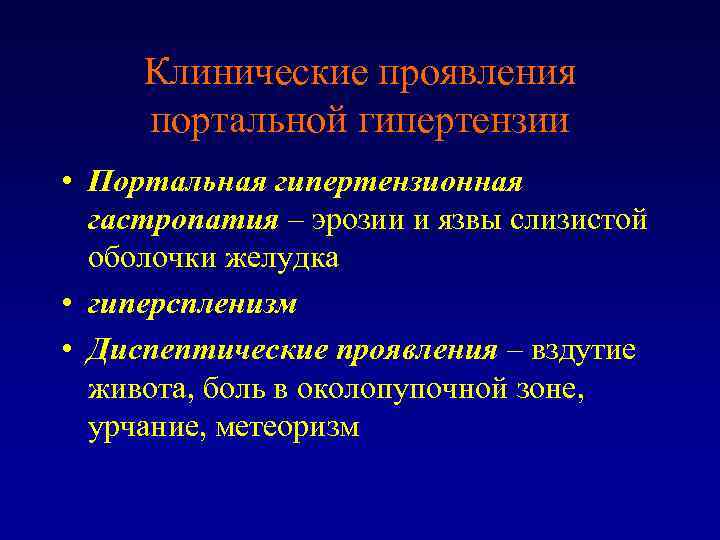 Клинические проявления портальной гипертензии

• Портальная гипертензионная гастропатия – эрозии и язвы слизистой оболочки желудка

• гиперспленизм

• Диспептические проявления – вздутие живота, боль в околопупочной зоне, урчание, метеоризм